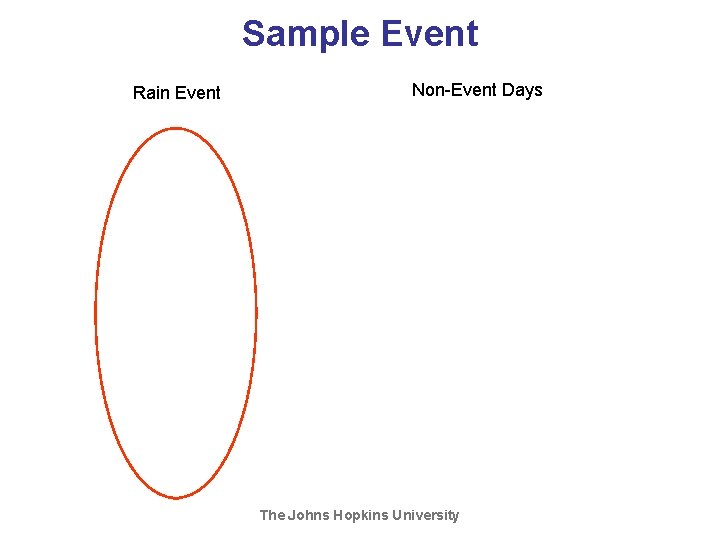 Sample Event

Rain Event

Non-Event Days

The Johns Hopkins University